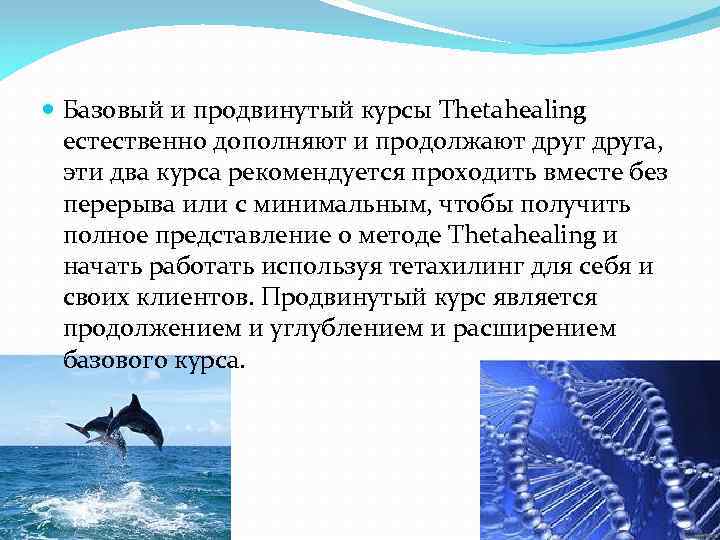 Базовый и продвинутый курсы Thetahealing естественно дополняют и продолжают друг друга, эти два курса рекомендуется проходить вместе без перерыва или с минимальным, чтобы получить полное представление о методе Thetahealing и начать работать используя тетахилинг для себя и своих клиентов. Продвинутый курс является продолжением и углублением и расширением базового курса.